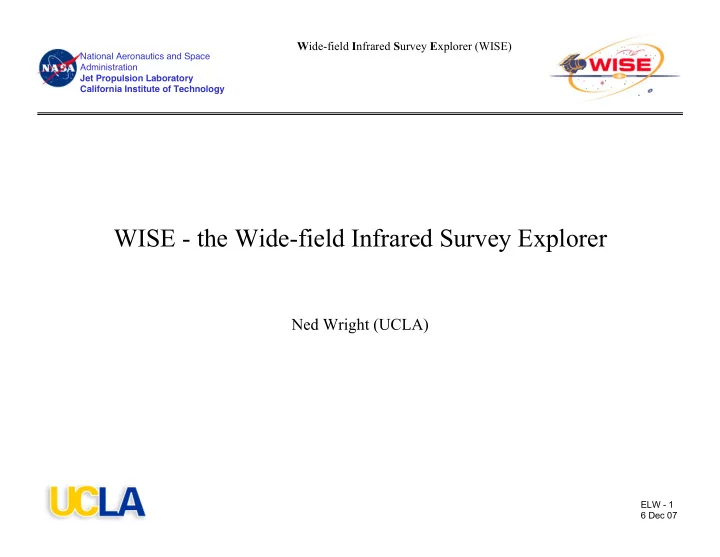 NASA
National Aeronautics and Space Administration
Jet Propulsion Laboratory
California Institute of Technology

Wide-field Infrared Survey Explorer (WISE)

WISE

WISE - the Wide-field Infrared Survey Explorer

Ned Wright (UCLA)

UCLA

ELW - 1
6 Dec 07